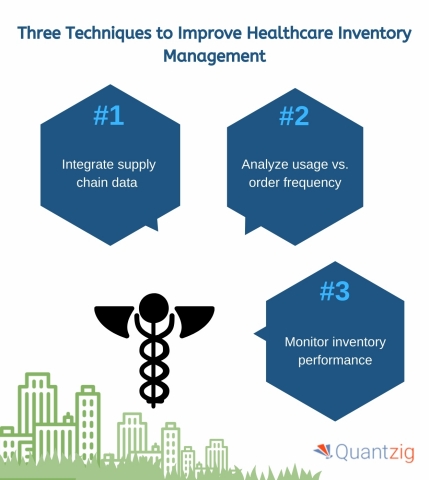 Three Techniques to Improve Healthcare Inventory Management

#1

Integrate supply chain data

#2

Analyze usage vs. order frequency

#3

Monitor inventory performance

Quantzig